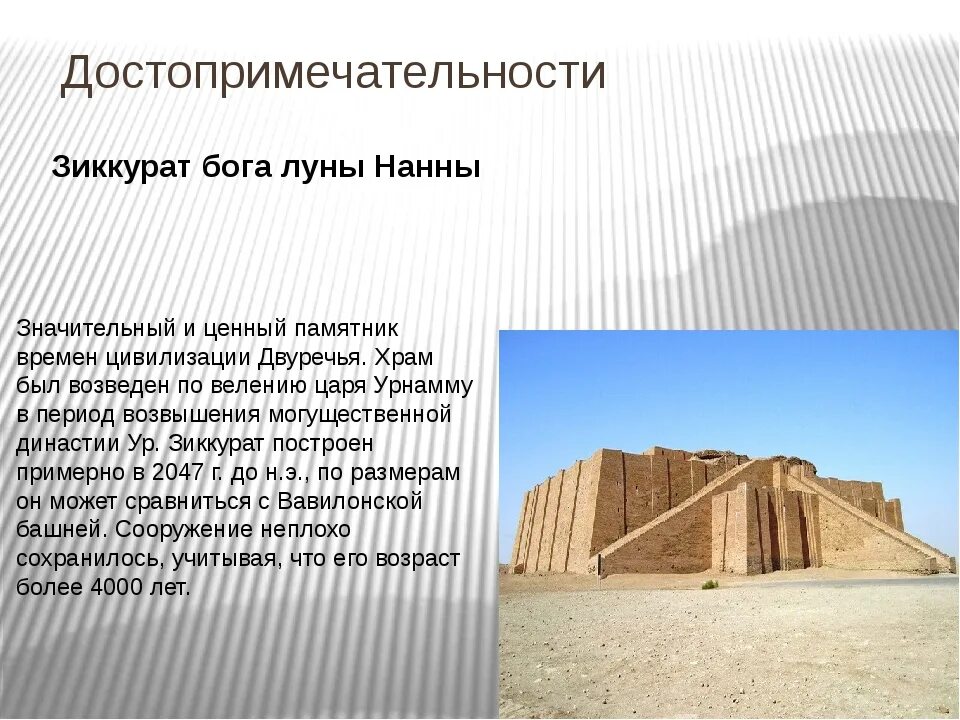 Достопримечательности

Зиккурат бога луны Нанны

Значительный и ценный памятник времен цивилизации Двуречья. Храм был возведен по велению царя Урнамму в период возвышения могущественной династии Ур. Зиккурат построен примерно в 2047 г. до н.э., по размерам он может сравниться с Вавилонской башней. Сооружение неплохо сохранилось, учитывая, что его возраст более 4000 лет.